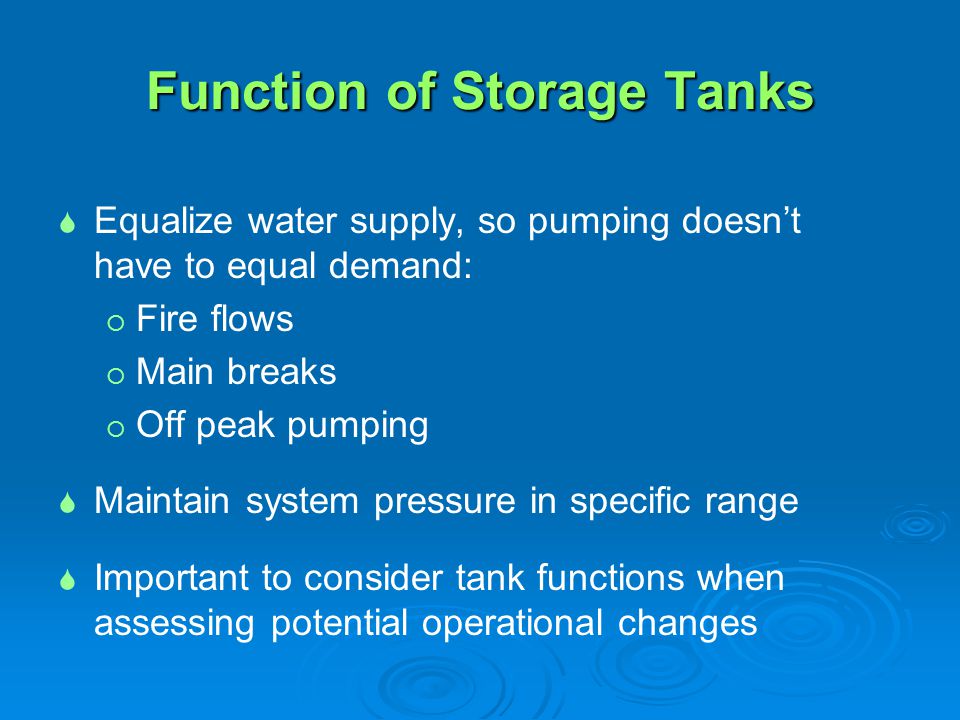 Function of Storage Tanks

Equalize water supply, so pumping doesn’t have to equal demand:

Fire flows

Main breaks

Off peak pumping

Maintain system pressure in specific range

Important to consider tank functions when assessing potential operational changes